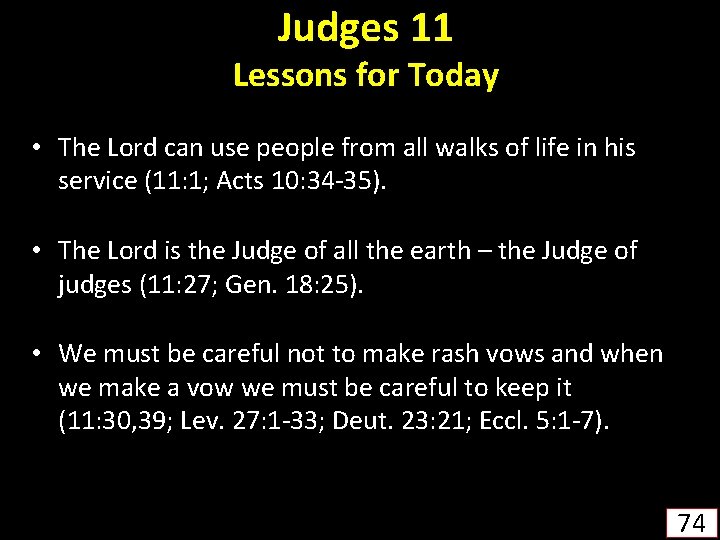 Judges 11
Lessons for Today

• The Lord can use people from all walks of life in his service (11:1; Acts 10:34-35).

• The Lord is the Judge of all the earth – the Judge of judges (11:27; Gen. 18:25).

• We must be careful not to make rash vows and when we make a vow we must be careful to keep it (11:30,39; Lev. 27:1-33; Deut. 23:21; Eccl. 5:1-7).

74